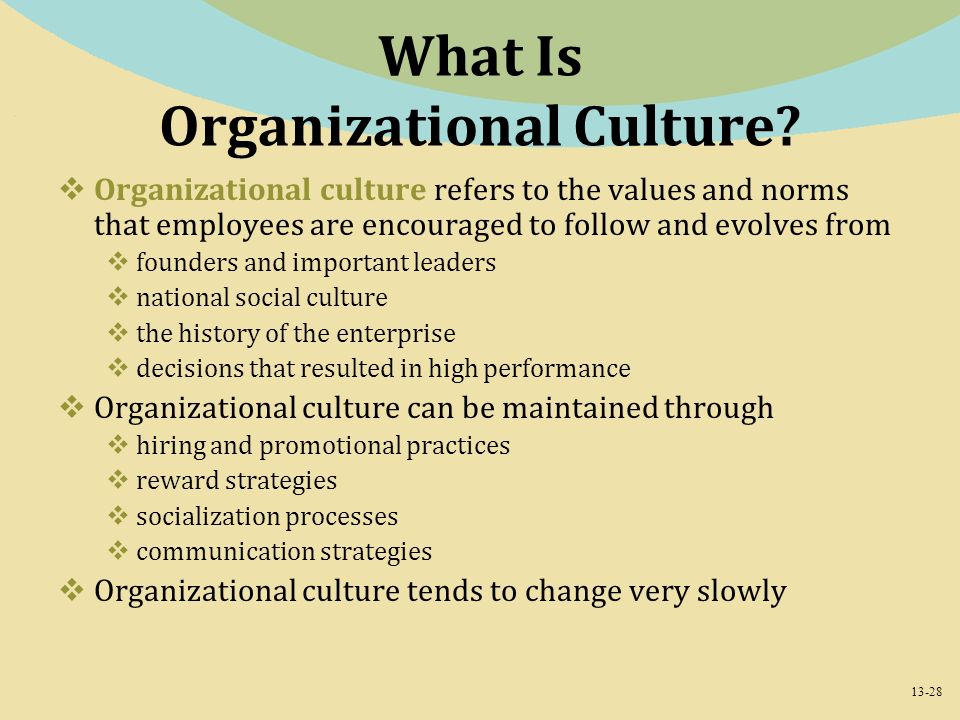 What Is
Organizational Culture?

❖ Organizational culture refers to the values and norms that employees are encouraged to follow and evolves from
❖ founders and important leaders
❖ national social culture
❖ the history of the enterprise
❖ decisions that resulted in high performance
❖ Organizational culture can be maintained through
❖ hiring and promotional practices
❖ reward strategies
❖ socialization processes
❖ communication strategies
❖ Organizational culture tends to change very slowly

13-28